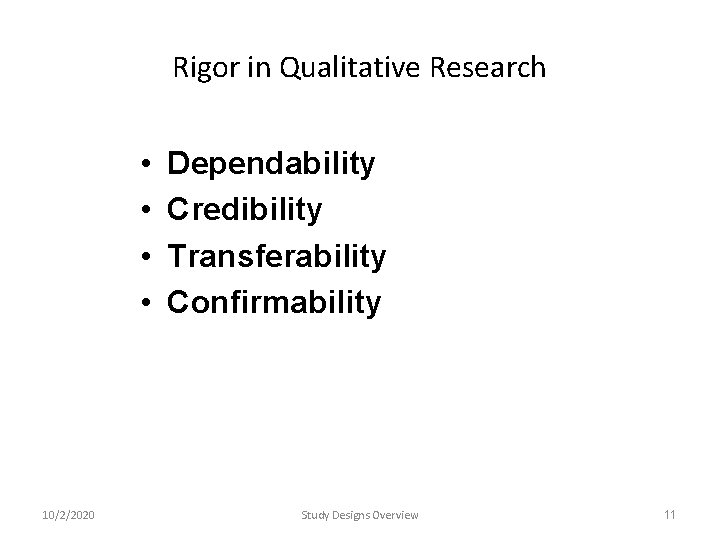 Rigor in Qualitative Research

• Dependability
• Credibility
• Transferability
• Confirmability

10/2/2020 Study Designs Overview 11